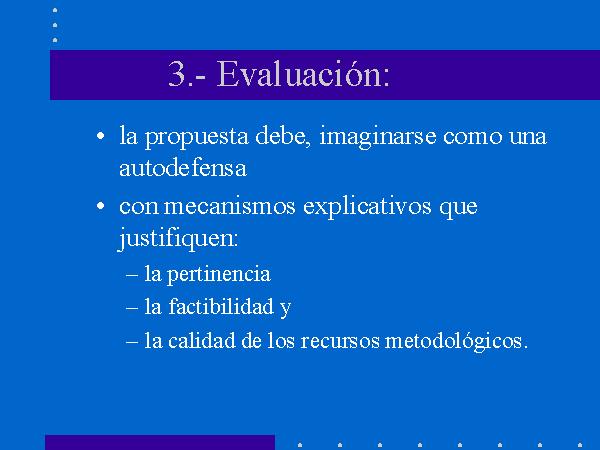 3.- Evaluación:

• la propuesta debe, imaginarse como una autodefensa

• con mecanismos explicativos que justifiquen:

– la pertinencia

– la factibilidad y

– la calidad de los recursos metodológicos.